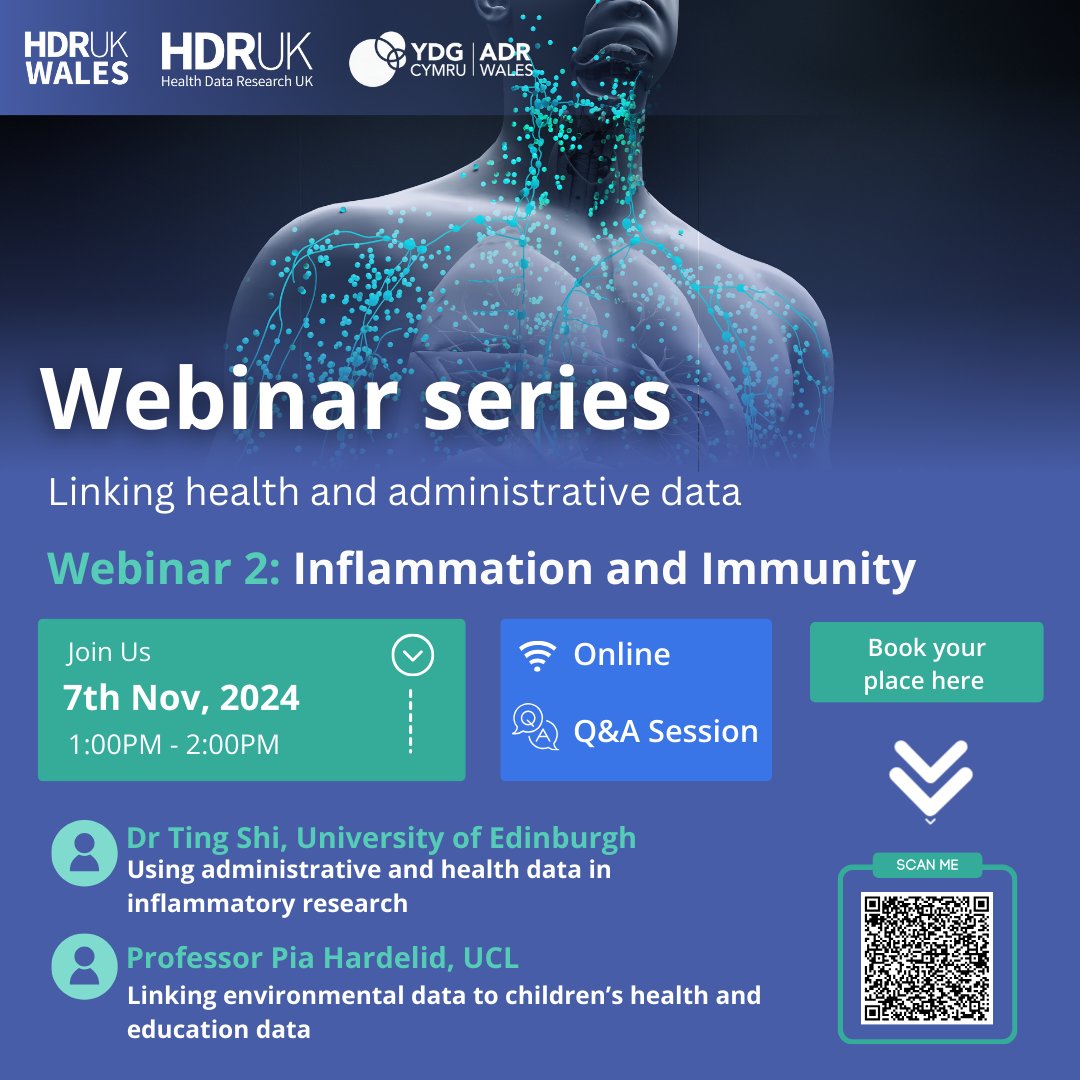 HDRUK WALES

HDRUK Health Data Research UK

YDG CYMRU | ADR WALES

Webinar series

Linking health and administrative data

Webinar 2: Inflammation and Immunity

Join Us
7th Nov, 2024
1:00PM - 2:00PM

Online
Q&A Session

Book your place here

Dr Ting Shi, University of Edinburgh
Using administrative and health data in inflammatory research

Professor Pia Hardelid, UCL
Linking environmental data to children's health and education data

SCAN ME